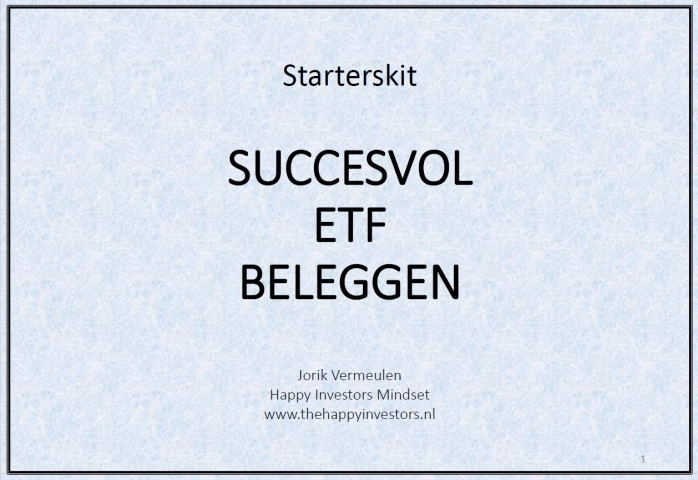 Starterskit

SUCCESVOL
ETF
BELEGGEN

Jorik Vermeulen
Happy Investors Mindset
www.thehappyinvestors.nl

1